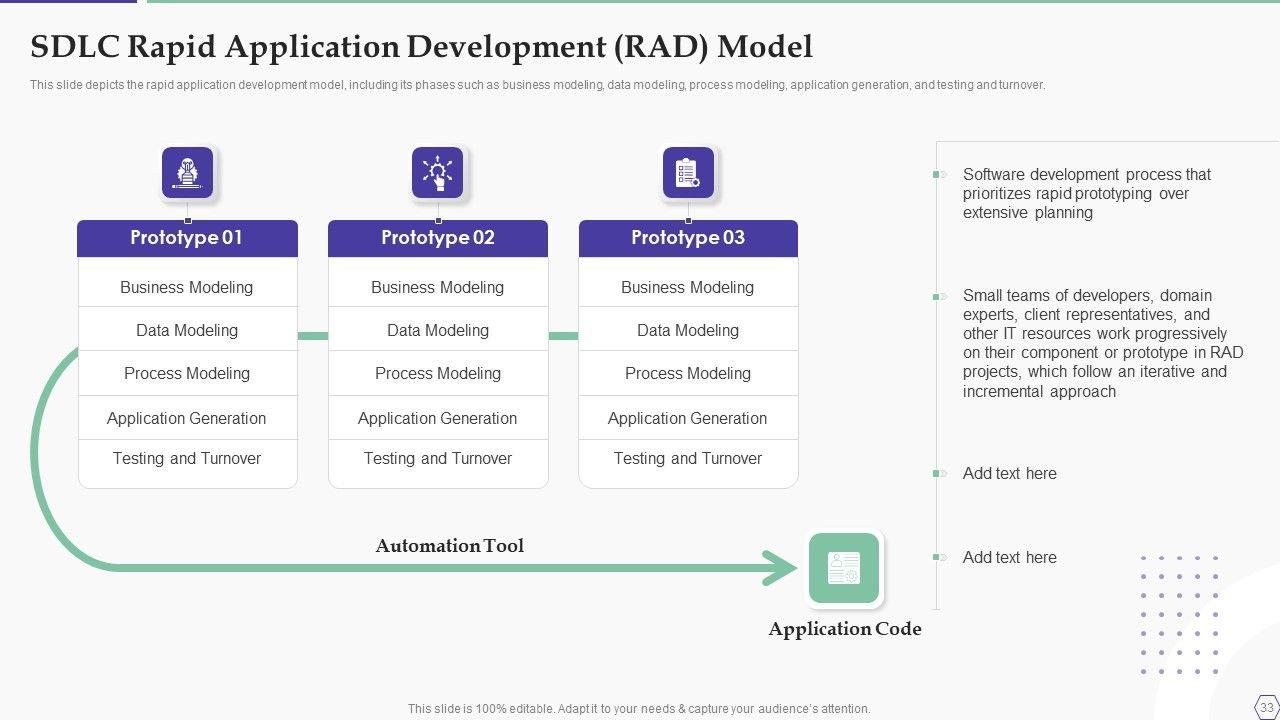 SDLC Rapid Application Development (RAD) Model

This slide depicts the rapid application development model, including its phases such as business modeling, data modeling, process modeling, application generation, and testing and turnover.

Prototype 01
Business Modeling
Data Modeling
Process Modeling
Application Generation
Testing and Turnover

Prototype 02
Business Modeling
Data Modeling
Process Modeling
Application Generation
Testing and Turnover

Prototype 03
Business Modeling
Data Modeling
Process Modeling
Application Generation
Testing and Turnover

Automation Tool

Application Code

Software development process that prioritizes rapid prototyping over extensive planning

Small teams of developers, domain experts, client representatives, and other IT resources work progressively on their component or prototype in RAD projects, which follow an iterative and incremental approach

Add text here

Add text here

This slide is 100% editable. Adapt it to your needs & capture your audience's attention.

33